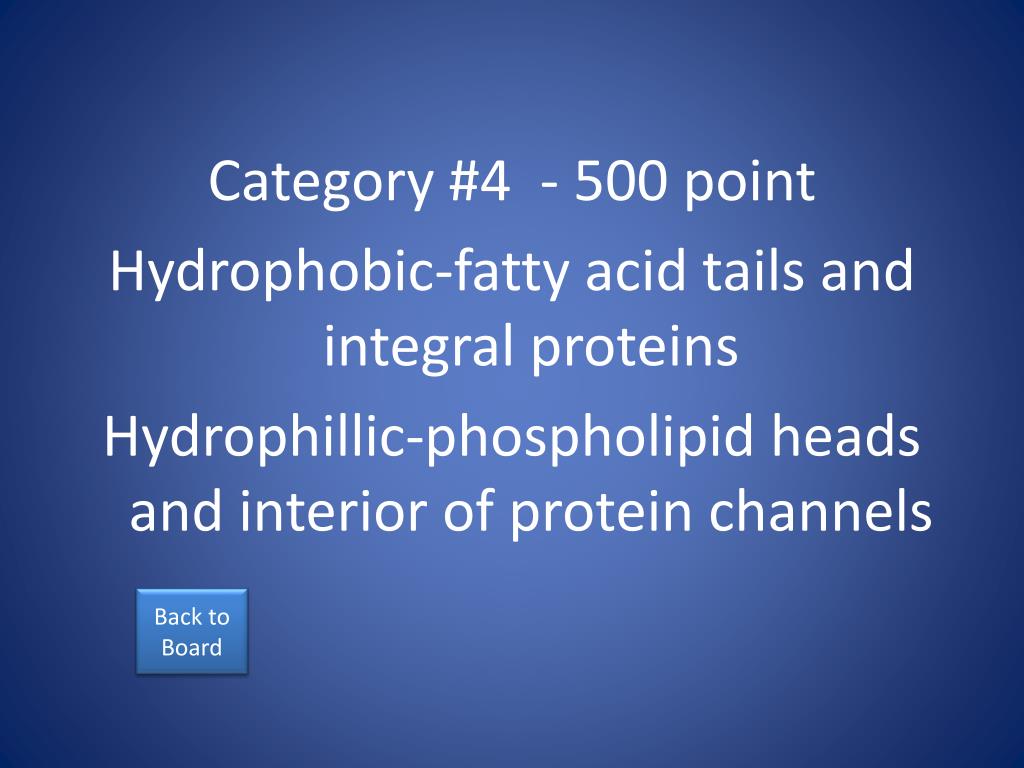 Category #4  - 500 point

Hydrophobic-fatty acid tails and integral proteins

Hydrophillic-phospholipid heads and interior of protein channels

Back to Board